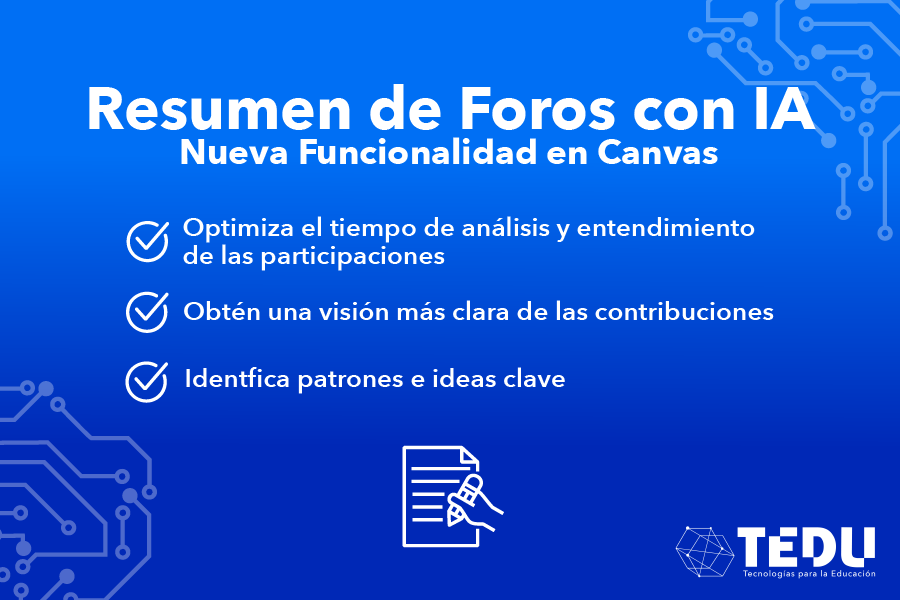 Resumen de Foros con IA
Nueva Funcionalidad en Canvas

Optimiza el tiempo de análisis y entendimiento de las participaciones

Obtén una visión más clara de las contribuciones

Identfica patrones e ideas clave

TEDU
Tecnologías para la Educación